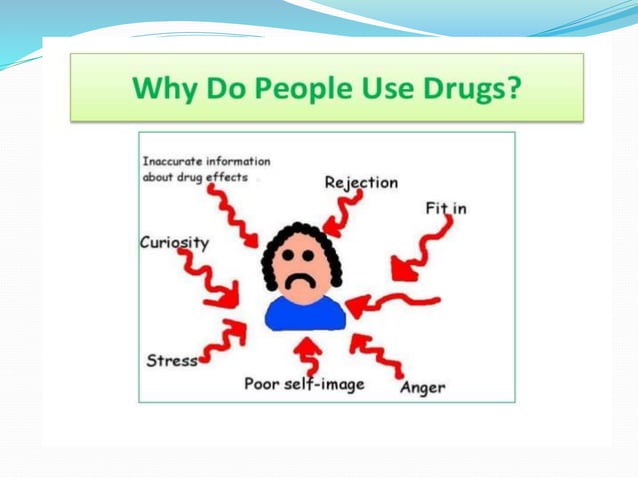 Why Do People Use Drugs?

Inaccurate information about drug effects

Rejection

Fit in

Curiosity

Stress

Poor self-image

Anger